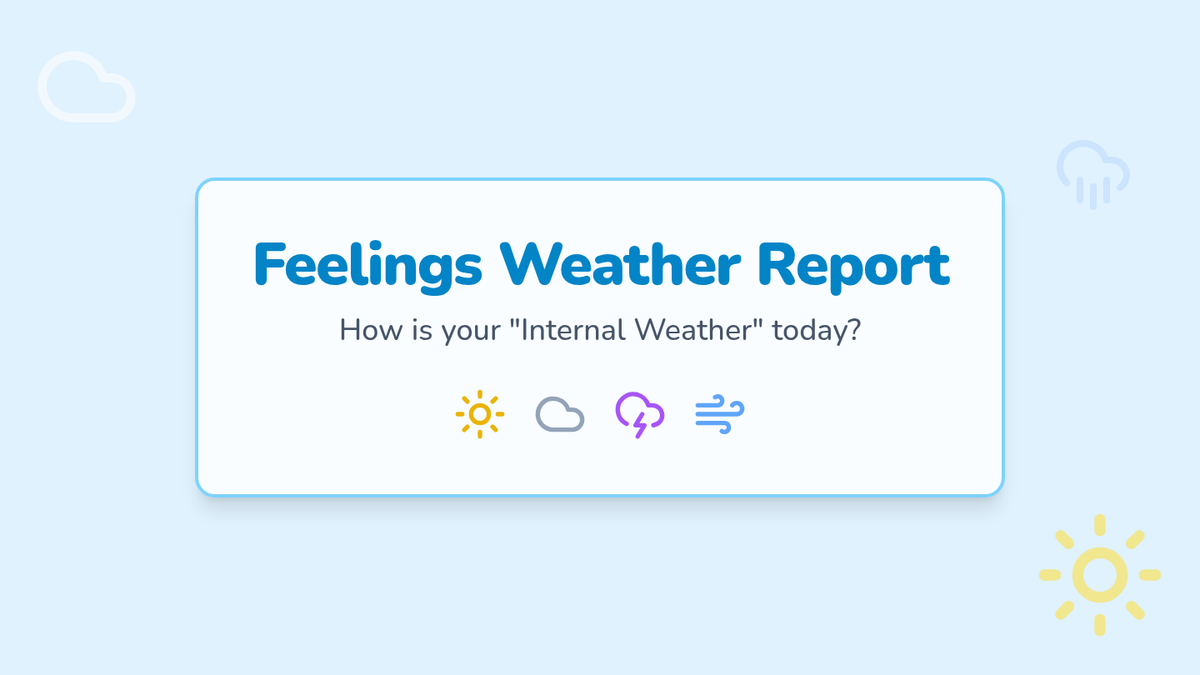 Feelings Weather Report

How is your "Internal Weather" today?